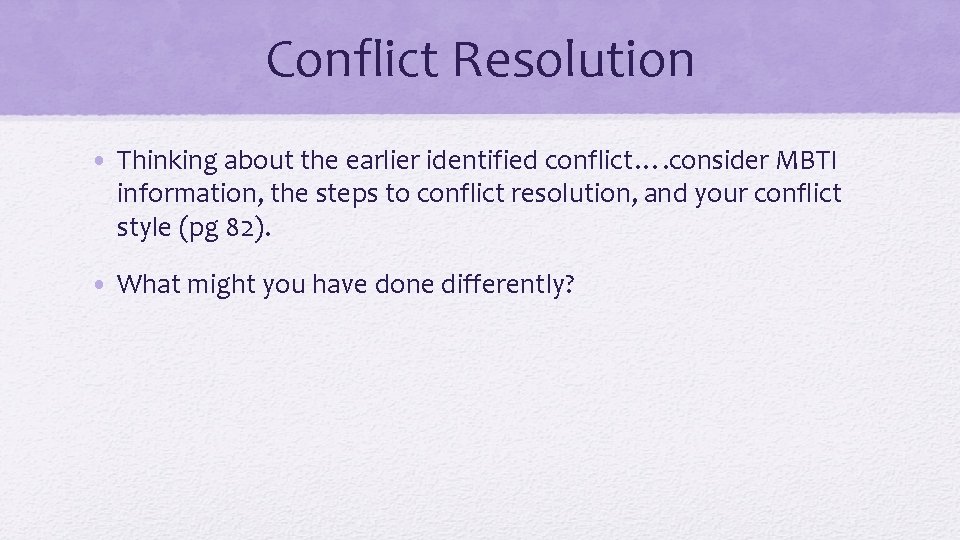 Conflict Resolution

• Thinking about the earlier identified conflict….consider MBTI information, the steps to conflict resolution, and your conflict style (pg 82).

• What might you have done differently?